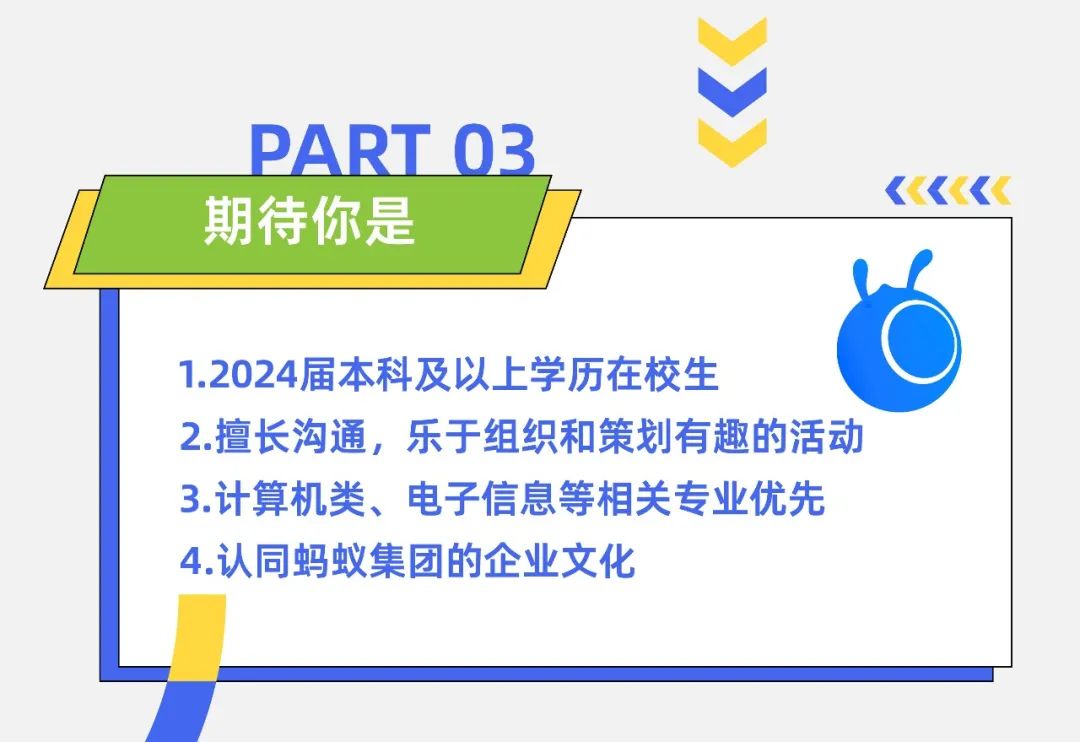 PART 03

期待你是

1.2024届本科及以上学历在校生
2.擅长沟通，乐于组织和策划有趣的活动
3.计算机类、电子信息等相关专业优先
4.认同蚂蚁集团的企业文化